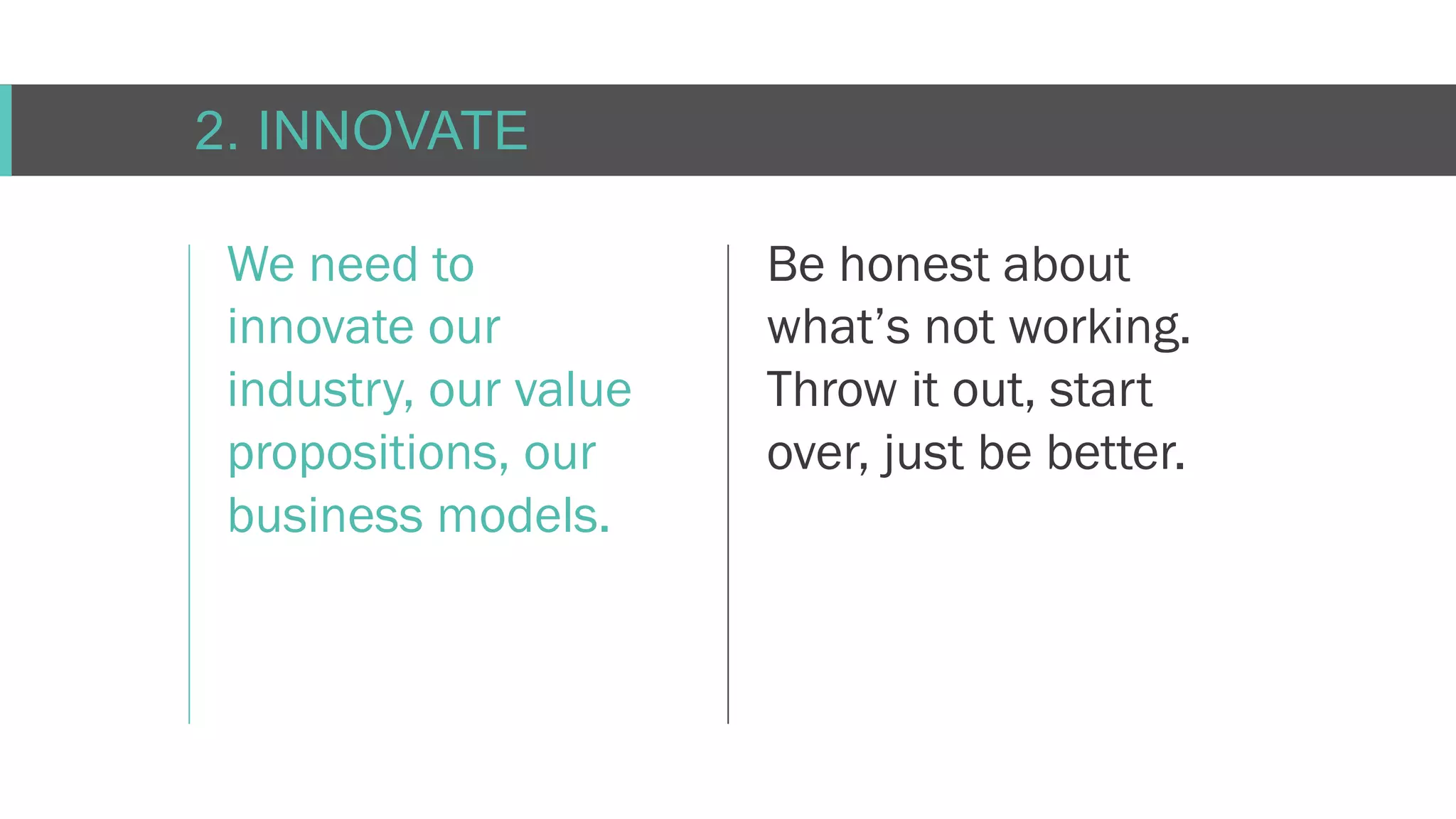 2. INNOVATE

We need to innovate our industry, our value propositions, our business models.

Be honest about what’s not working. Throw it out, start over, just be better.